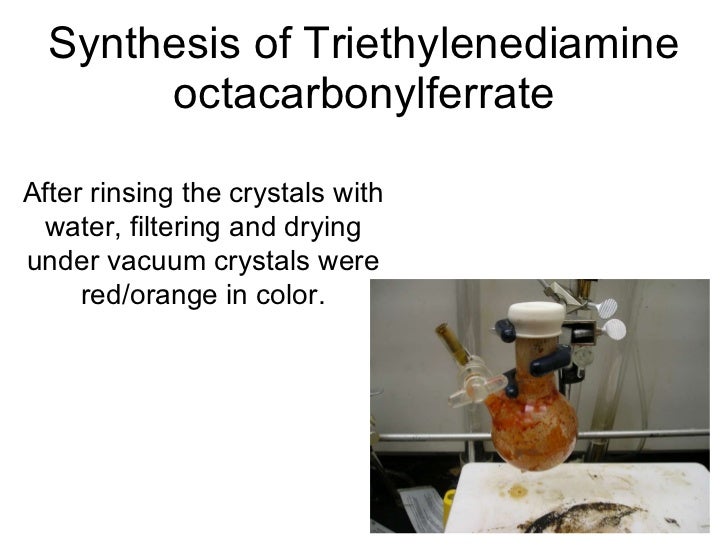 Synthesis of Triethylenediamine octacarbonylferrate

After rinsing the crystals with water, filtering and drying under vacuum crystals were red/orange in color.